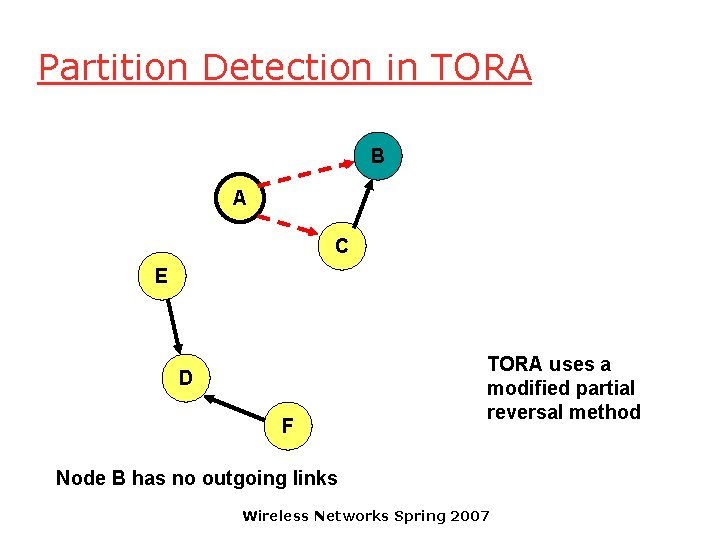 Partition Detection in TORA

B

A

C

E

D

F

TORA uses a modified partial reversal method

Node B has no outgoing links

Wireless Networks Spring 2007